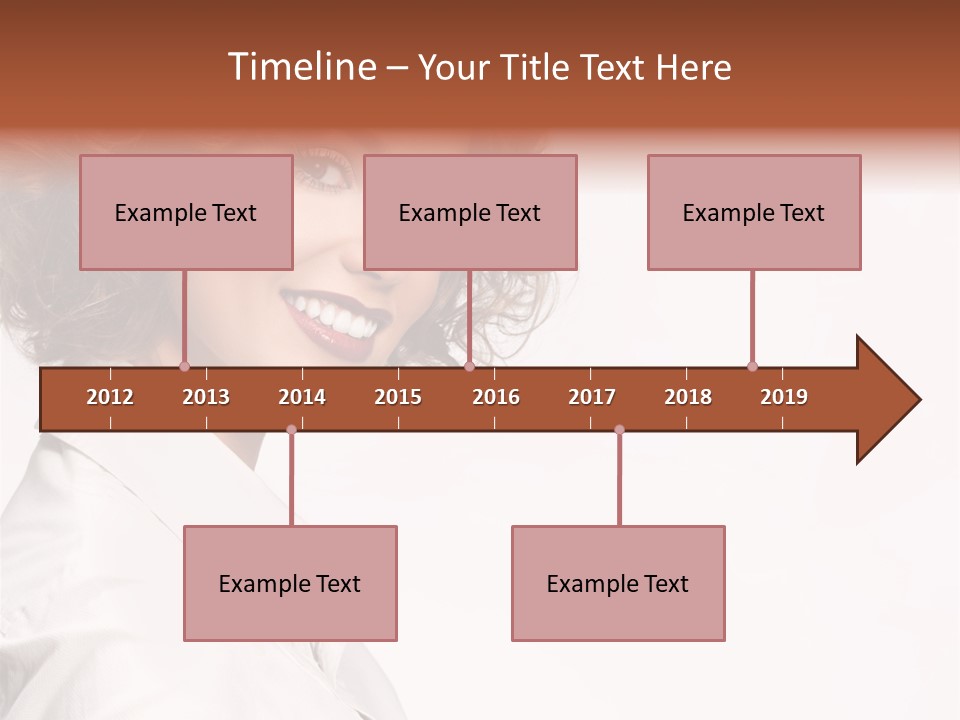 Timeline – Your Title Text Here

Example Text

Example Text

Example Text

2012 2013 2014 2015 2016 2017 2018 2019

Example Text

Example Text